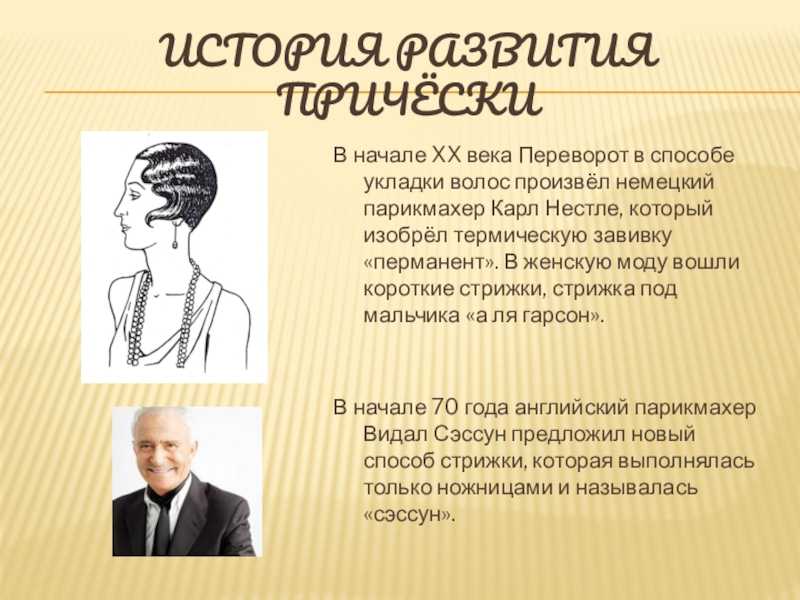 ИСТОРИЯ РАЗВИТИЯ ПРИЧЁСКИ

В начале XX века Переворот в способе укладки волос произвёл немецкий парикмахер Карл Нестле, который изобрёл термическую завивку «перманент». В женскую моду вошли короткие стрижки, стрижка под мальчика «а ля гарсон».

В начале 70 года английский парикмахер Видал Сэссун предложил новый способ стрижки, которая выполнялась только ножницами и называлась «сэссун».